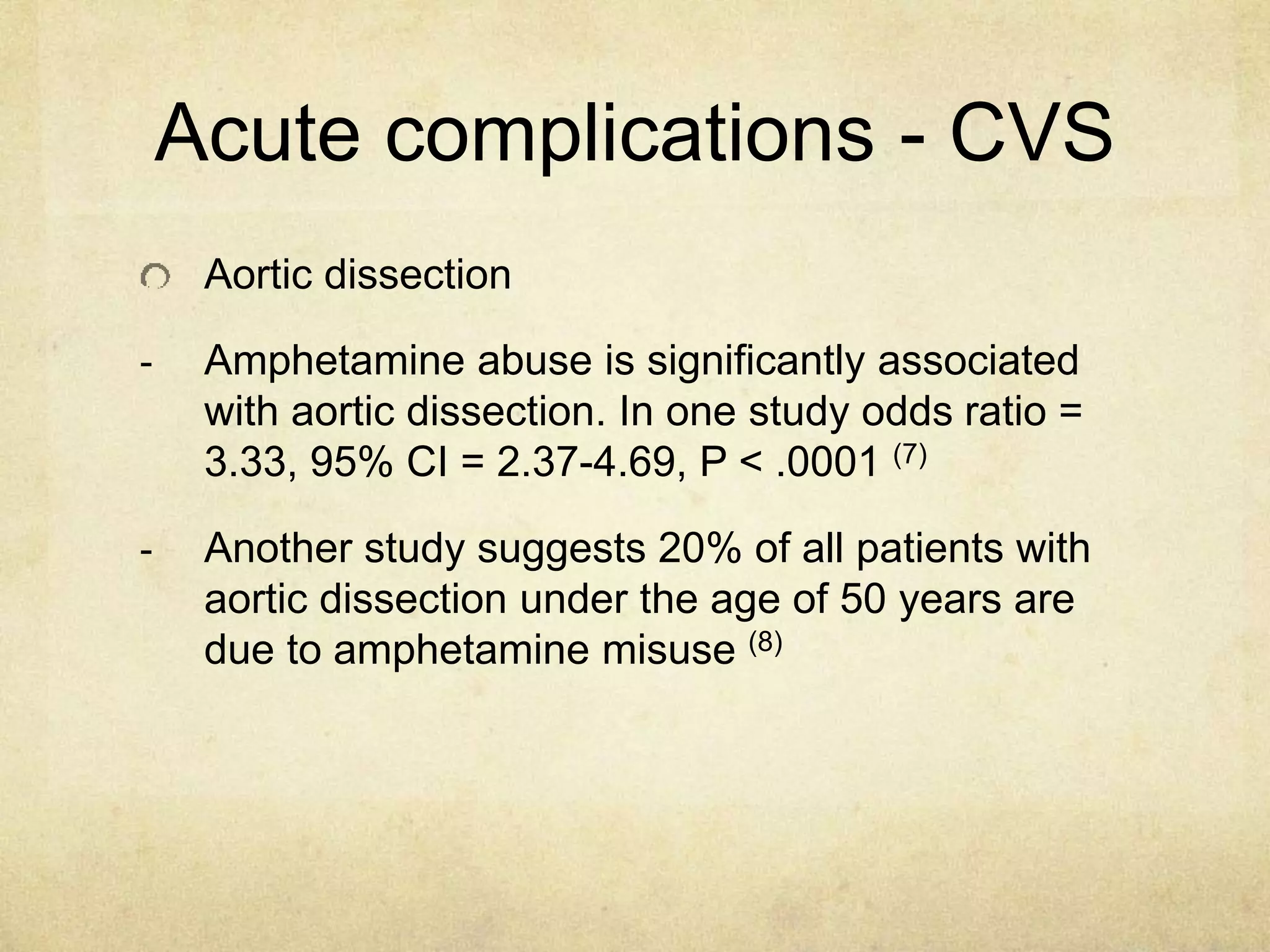 Acute complications - CVS

Aortic dissection

- Amphetamine abuse is significantly associated with aortic dissection. In one study odds ratio = 3.33, 95% CI = 2.37-4.69, P < .0001 $^{(7)}$

- Another study suggests 20% of all patients with aortic dissection under the age of 50 years are due to amphetamine misuse $^{(8)}$